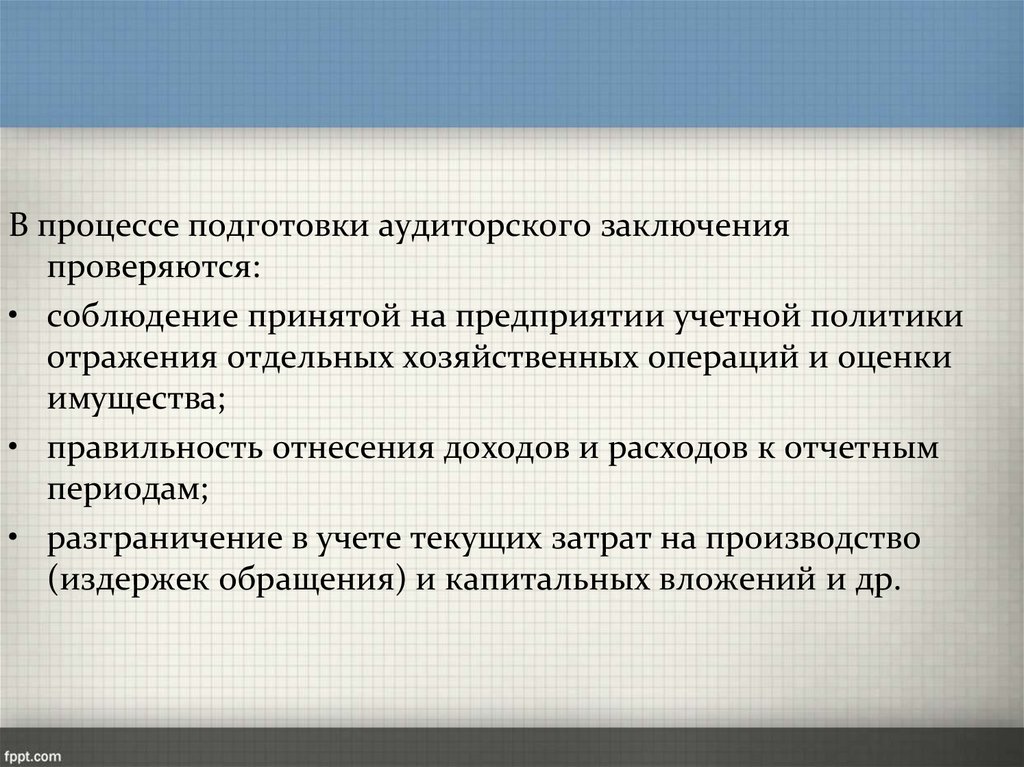 В процессе подготовки аудиторского заключения проверяются:

• соблюдение принятой на предприятии учетной политики отражения отдельных хозяйственных операций и оценки имущества;

• правильность отнесения доходов и расходов к отчетным периодам;

• разграничение в учете текущих затрат на производство (издержек обращения) и капитальных вложений и др.

fppt.com